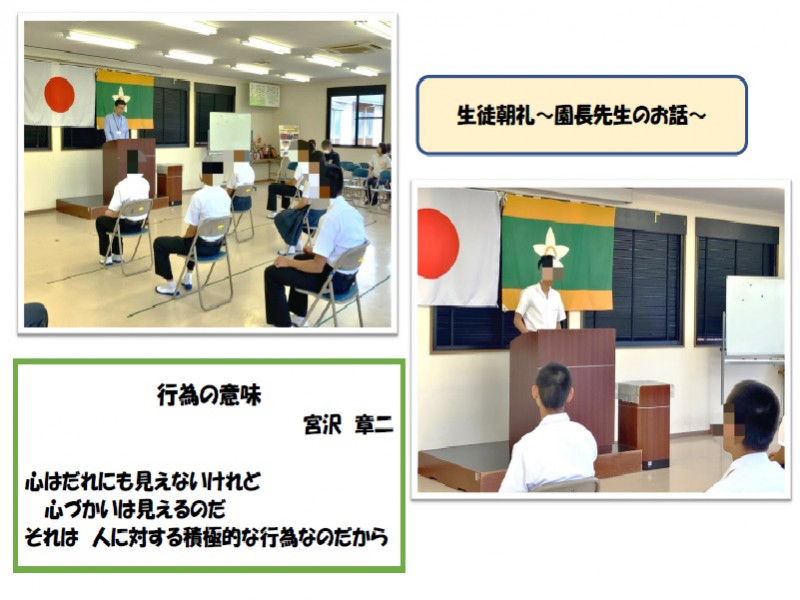 生徒朝礼～園長先生のお話～

行為の意味

宮沢　章二

心はだれにも見えないけれど
心づかいは見えるのだ
それは　人に対する積極的な行為なのだから